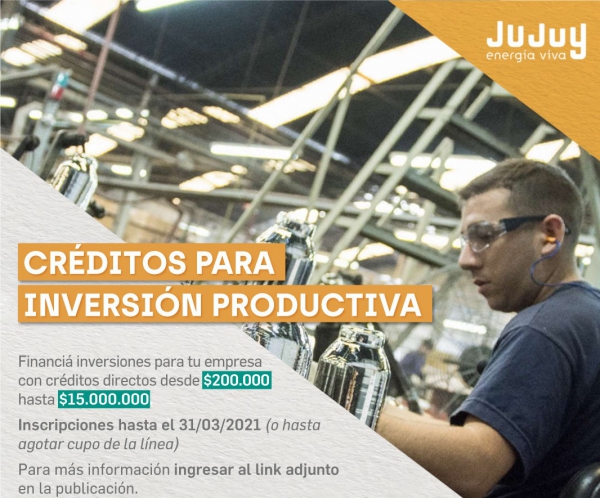 JuJuy
energía viva

CRÉDITOS PARA
INVERSIÓN PRODUCTIVA

Financiá inversiones para tu empresa con créditos directos desde $200.000 hasta $15.000.000

Inscripciones hasta el 31/03/2021 (o hasta agotar cupo de la línea)

Para más información ingresar al link adjunto en la publicación.